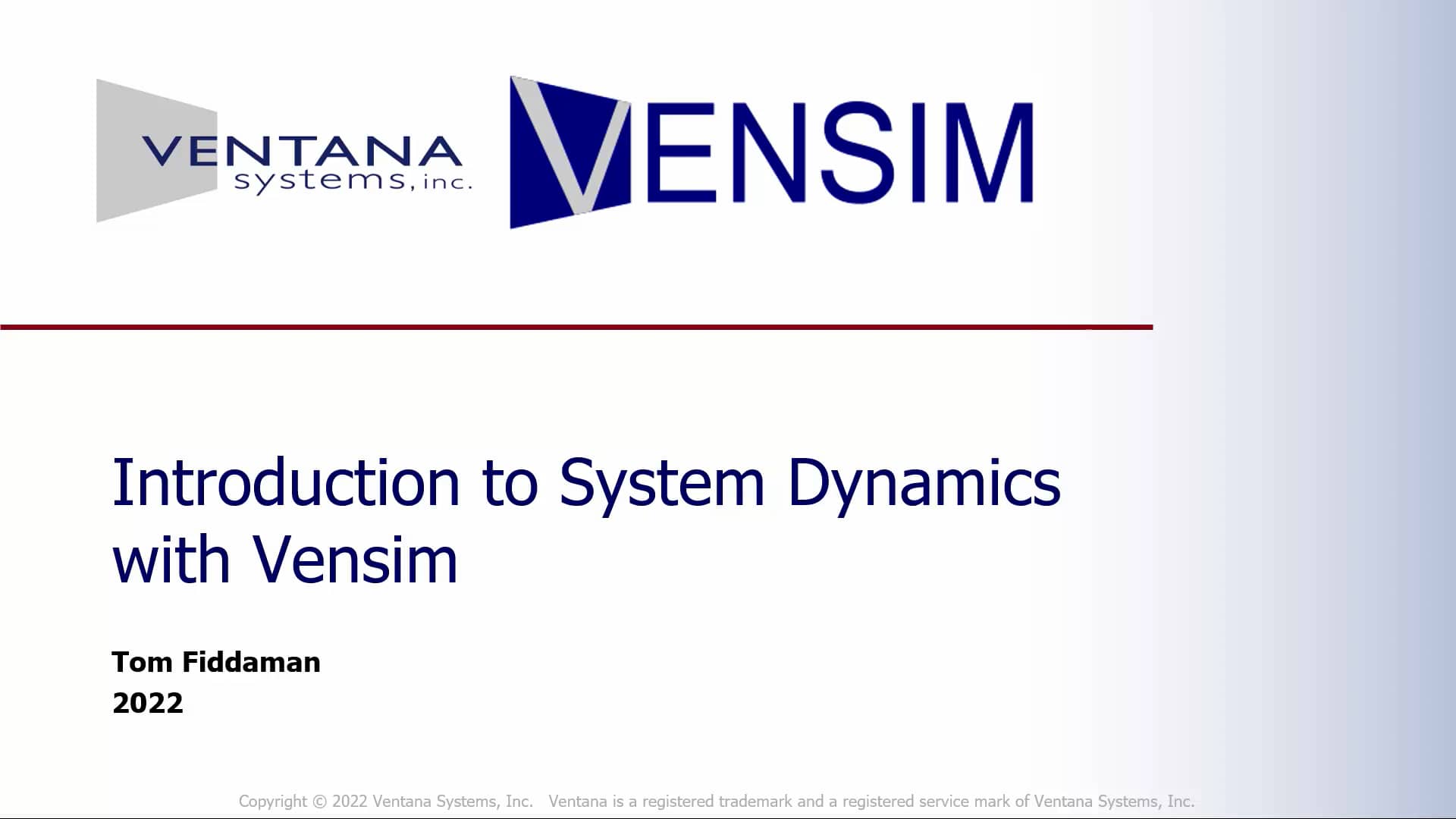 VENTANA
systems, inc.

VENSIM

Introduction to System Dynamics with Vensim

Tom Fiddaman
2022

Copyright © 2022 Ventana Systems, Inc. Ventana is a registered trademark and a registered service mark of Ventana Systems, Inc.